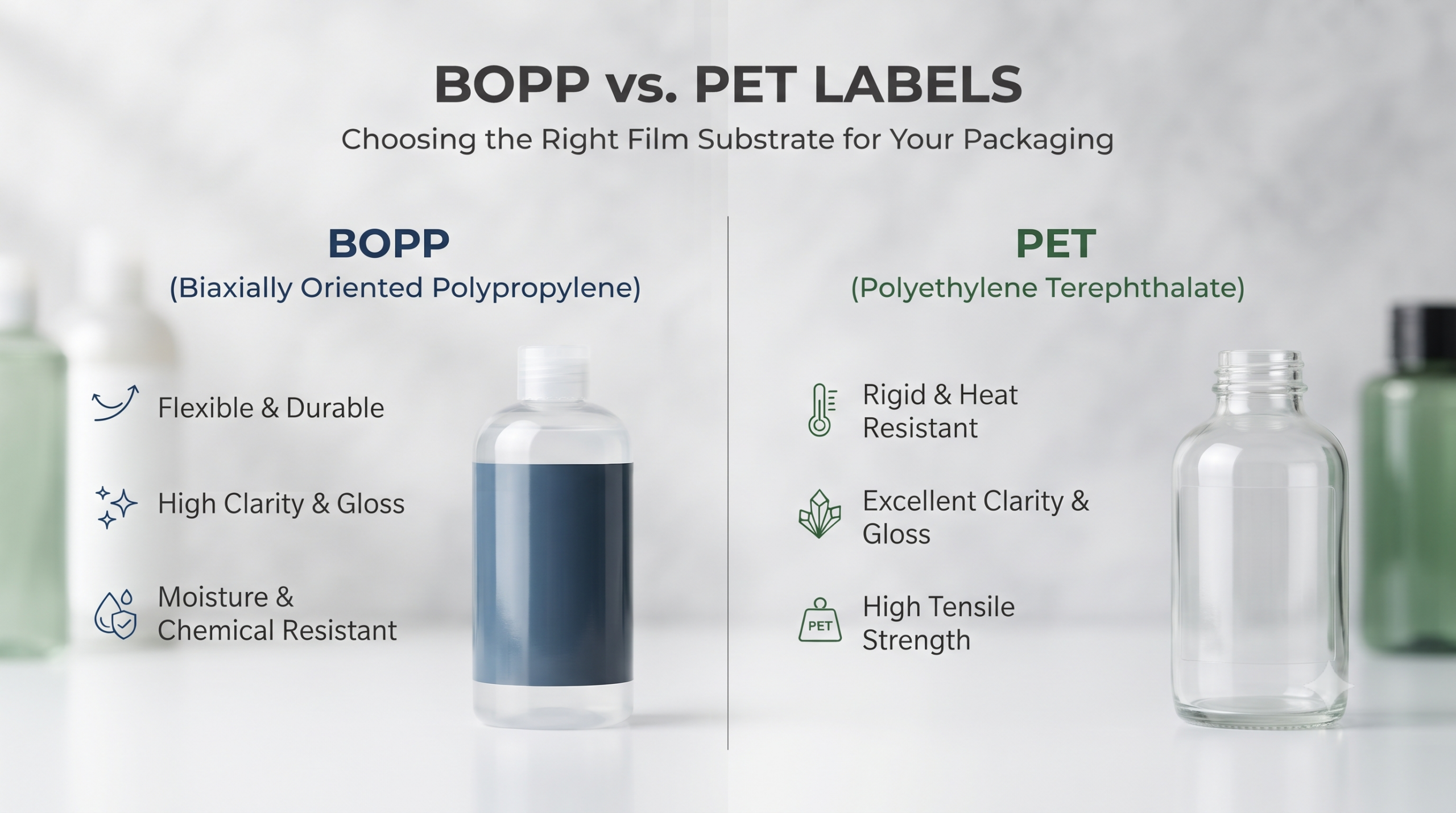 BOPP vs. PET LABELS
Choosing the Right Film Substrate for Your Packaging

BOPP
(Biaxially Oriented Polypropylene)

Flexible & Durable

High Clarity & Gloss

Moisture & Chemical Resistant

PET
(Polyethylene Terephthalate)

Rigid & Heat Resistant

Excellent Clarity & Gloss

PET

High Tensile Strength